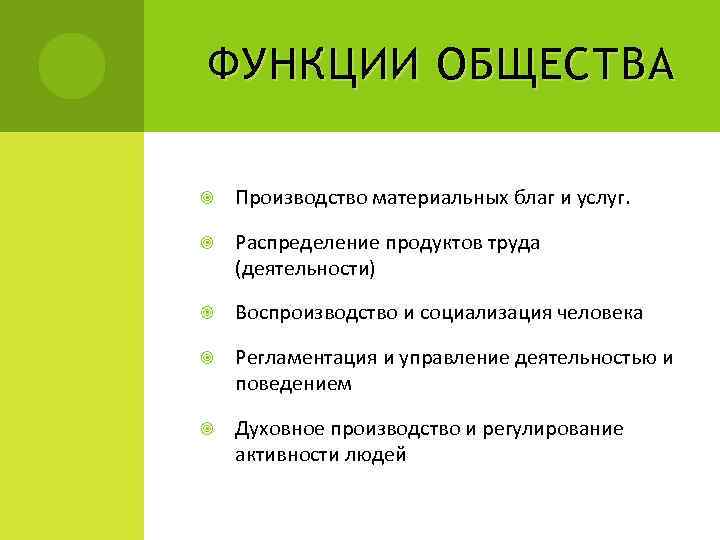 ФУНКЦИИ ОБЩЕСТВА

Производство материальных благ и услуг.

Распределение продуктов труда (деятельности)

Воспроизводство и социализация человека

Регламентация и управление деятельностью и поведением

Духовное производство и регулирование активности людей